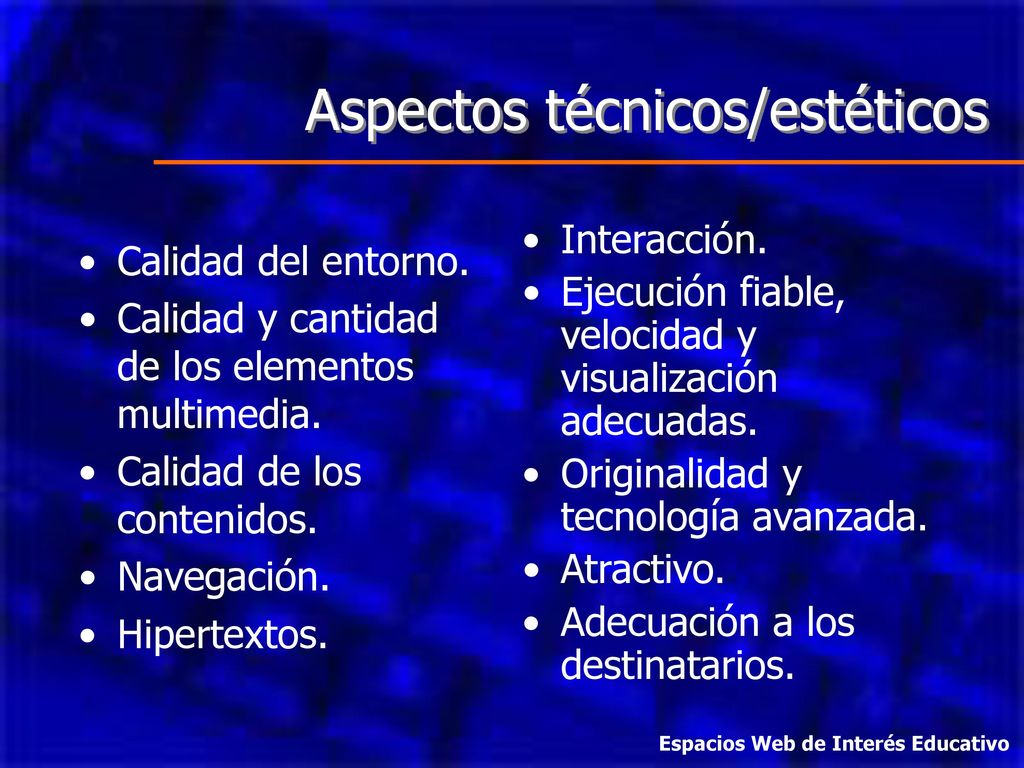 Aspectos técnicos/estéticos

• Calidad del entorno.
• Calidad y cantidad de los elementos multimedia.
• Calidad de los contenidos.
• Navegación.
• Hipertextos.

• Interacción.
• Ejecución fiable, velocidad y visualización adecuadas.
• Originalidad y tecnología avanzada.
• Atractivo.
• Adecuación a los destinatarios.

Espacios Web de Interés Educativo